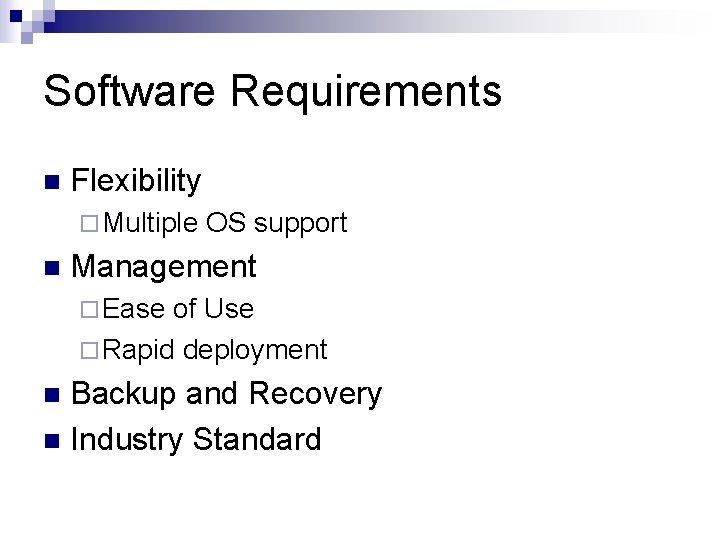 Software Requirements

- Flexibility
  - Multiple OS support
- Management
  - Ease of Use
  - Rapid deployment
- Backup and Recovery
- Industry Standard